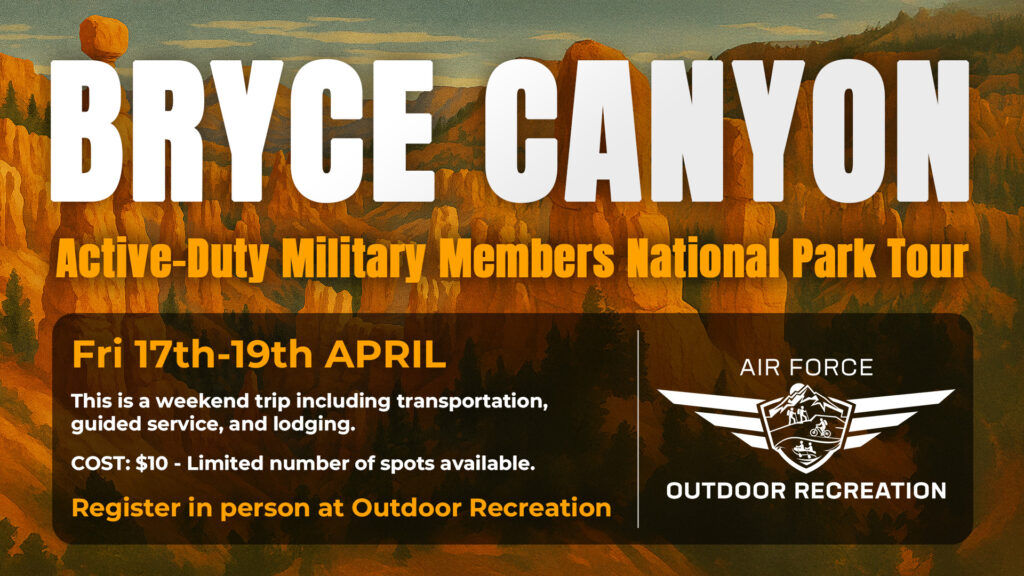 BRYCE CANYON

Active-Duty Military Members National Park Tour

Fri 17th-19th APRIL

This is a weekend trip including transportation, guided service, and lodging.

COST: $10 - Limited number of spots available.

Register in person at Outdoor Recreation

AIR FORCE

OUTDOOR RECREATION